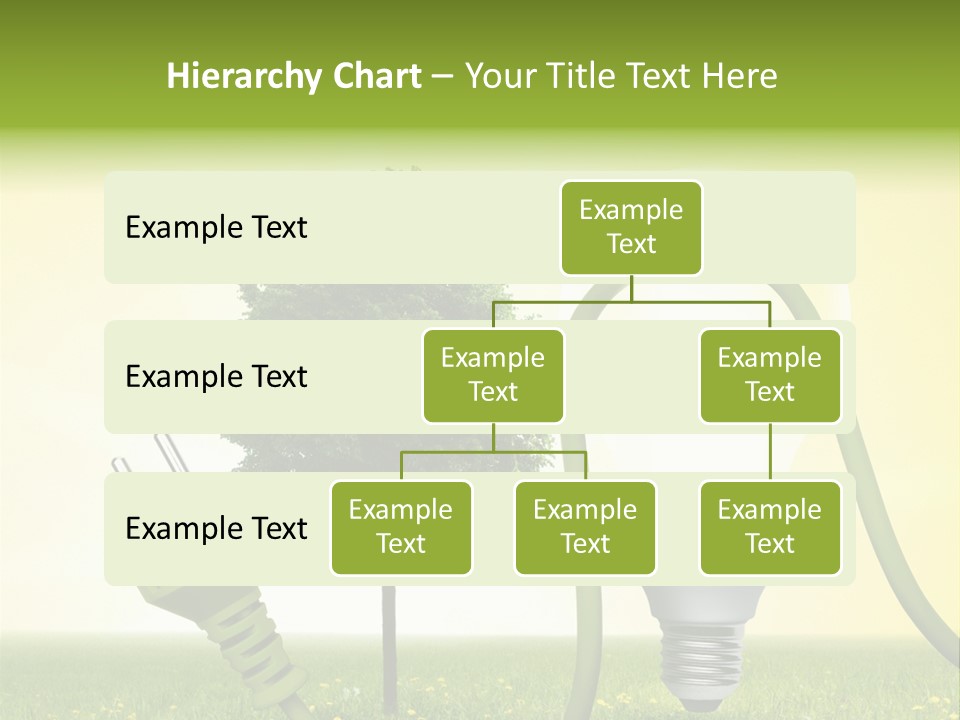 Hierarchy Chart – Your Title Text Here

Example Text

Example Text

Example Text

Example Text

Example Text

Example Text

Example Text

Example Text

Example Text